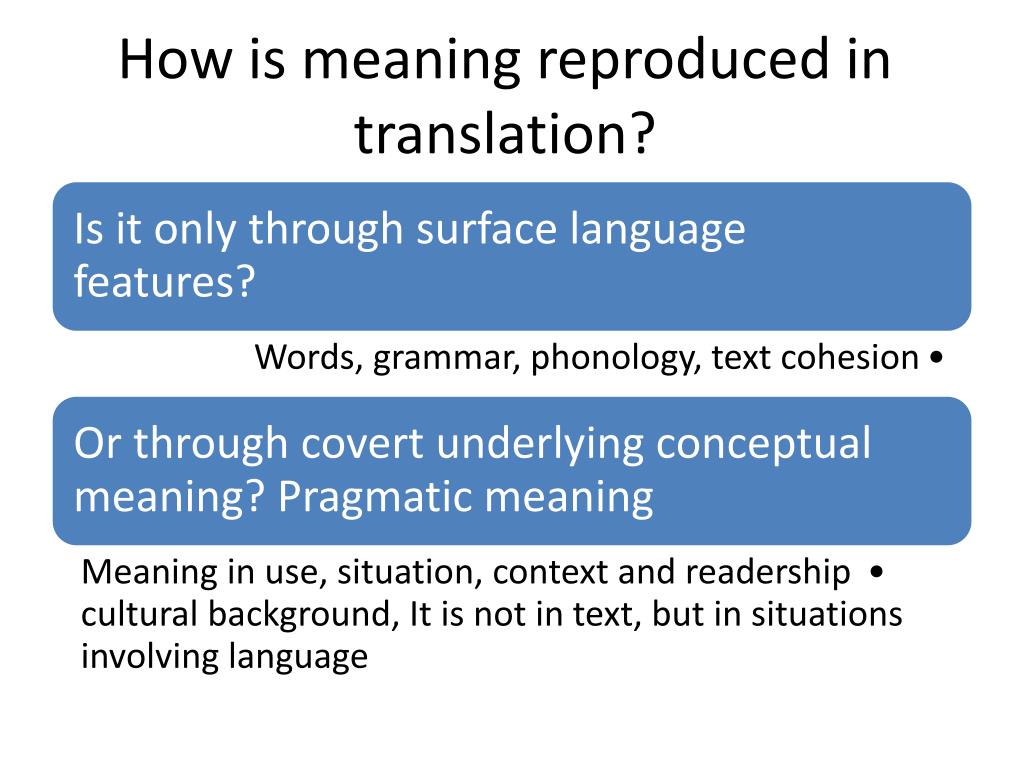 How is meaning reproduced in translation?

Is it only through surface language features?

Words, grammar, phonology, text cohesion •

Or through covert underlying conceptual meaning? Pragmatic meaning

Meaning in use, situation, context and readership • cultural background, It is not in text, but in situations involving language